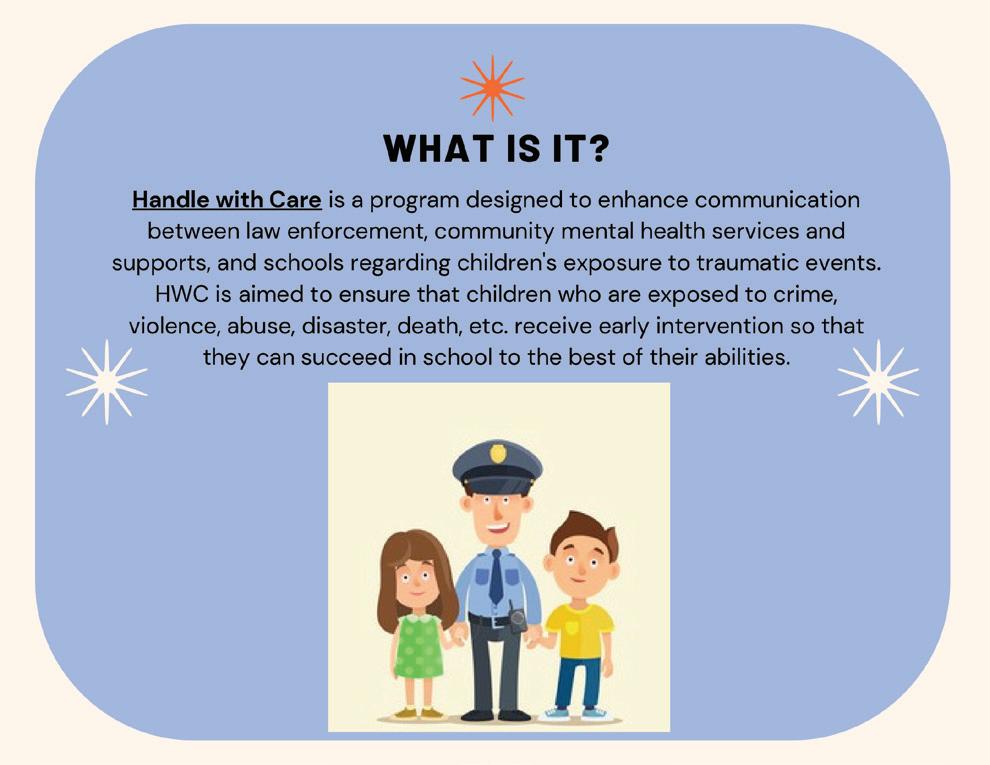 WHAT IS IT?

Handle with Care is a program designed to enhance communication between law enforcement, community mental health services and supports, and schools regarding children's exposure to traumatic events. HWC is aimed to ensure that children who are exposed to crime, violence, abuse, disaster, death, etc. receive early intervention so that they can succeed in school to the best of their abilities.